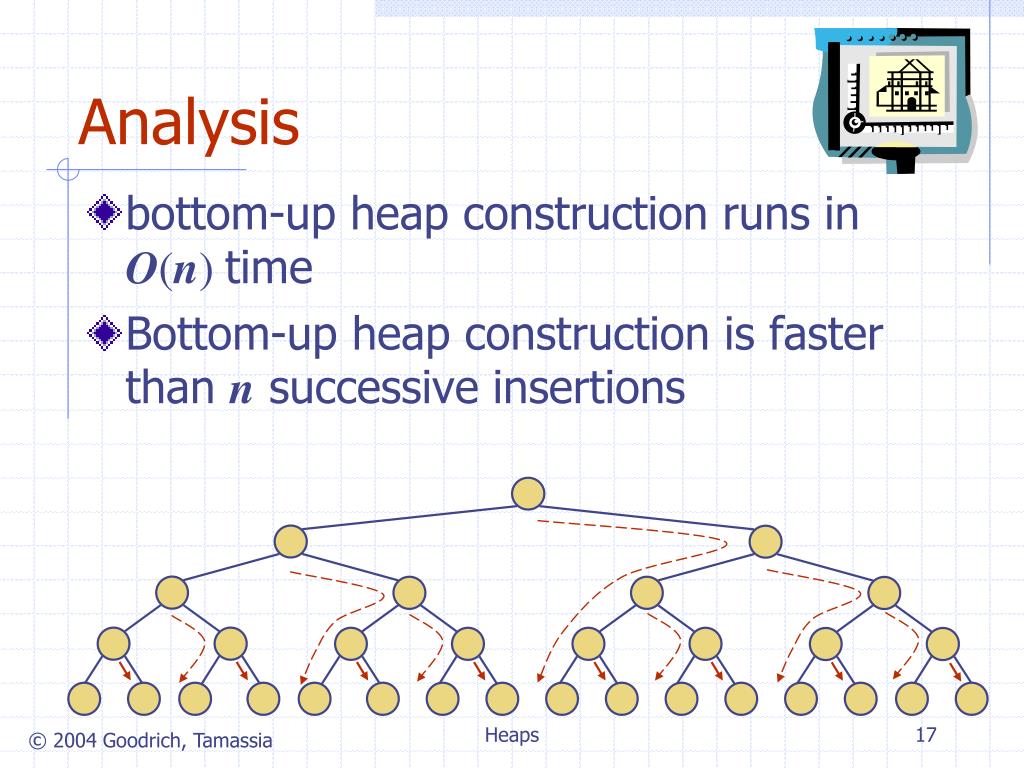 Analysis

bottom-up heap construction runs in $O(n)$ time

Bottom-up heap construction is faster than $n$ successive insertions

© 2004 Goodrich, Tamassia

Heaps

17